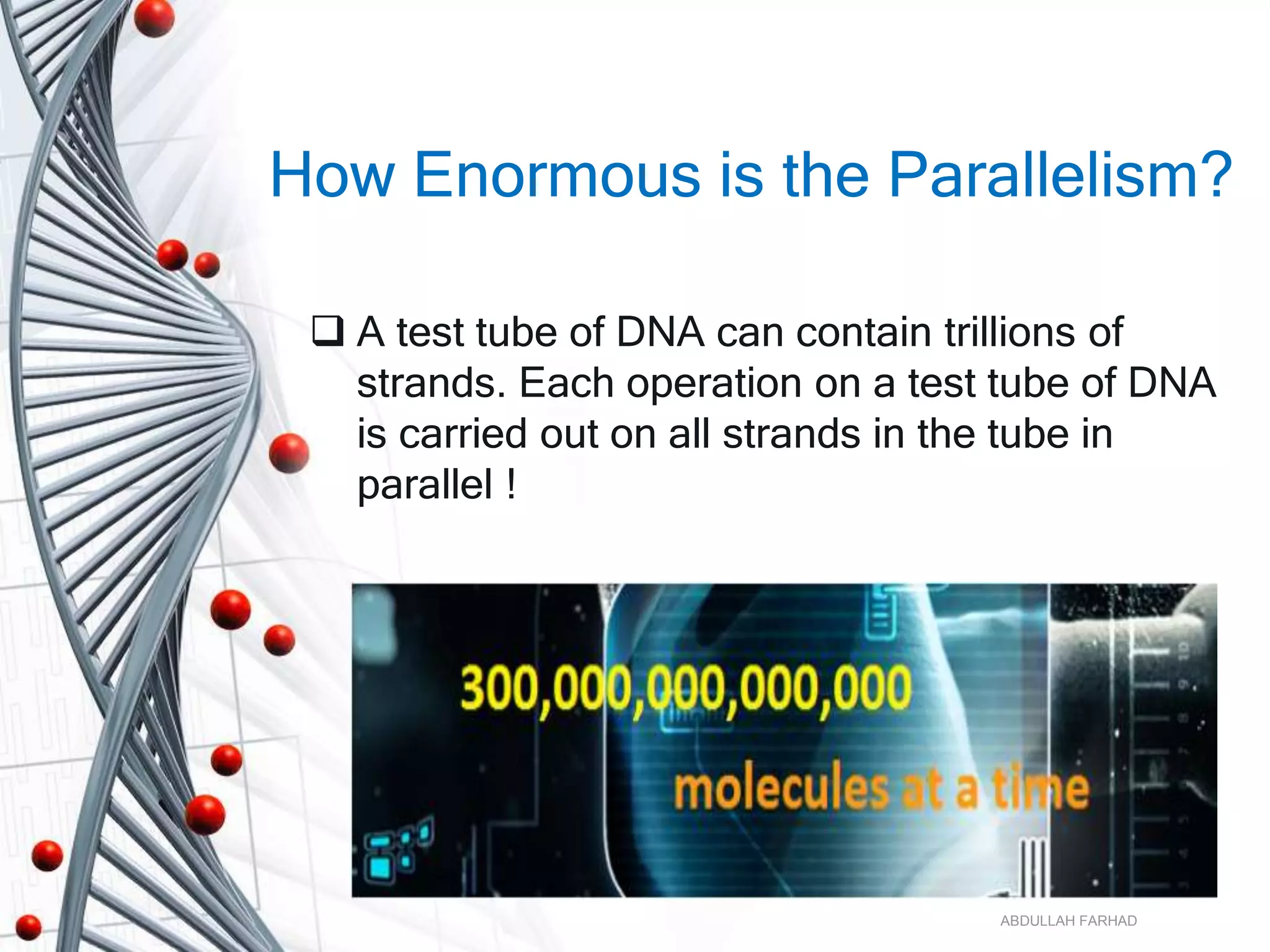 How Enormous is the Parallelism?

❑ A test tube of DNA can contain trillions of strands. Each operation on a test tube of DNA is carried out on all strands in the tube in parallel !

300,000,000,000,000

molecules at a time

ABDULLAH FARHAD